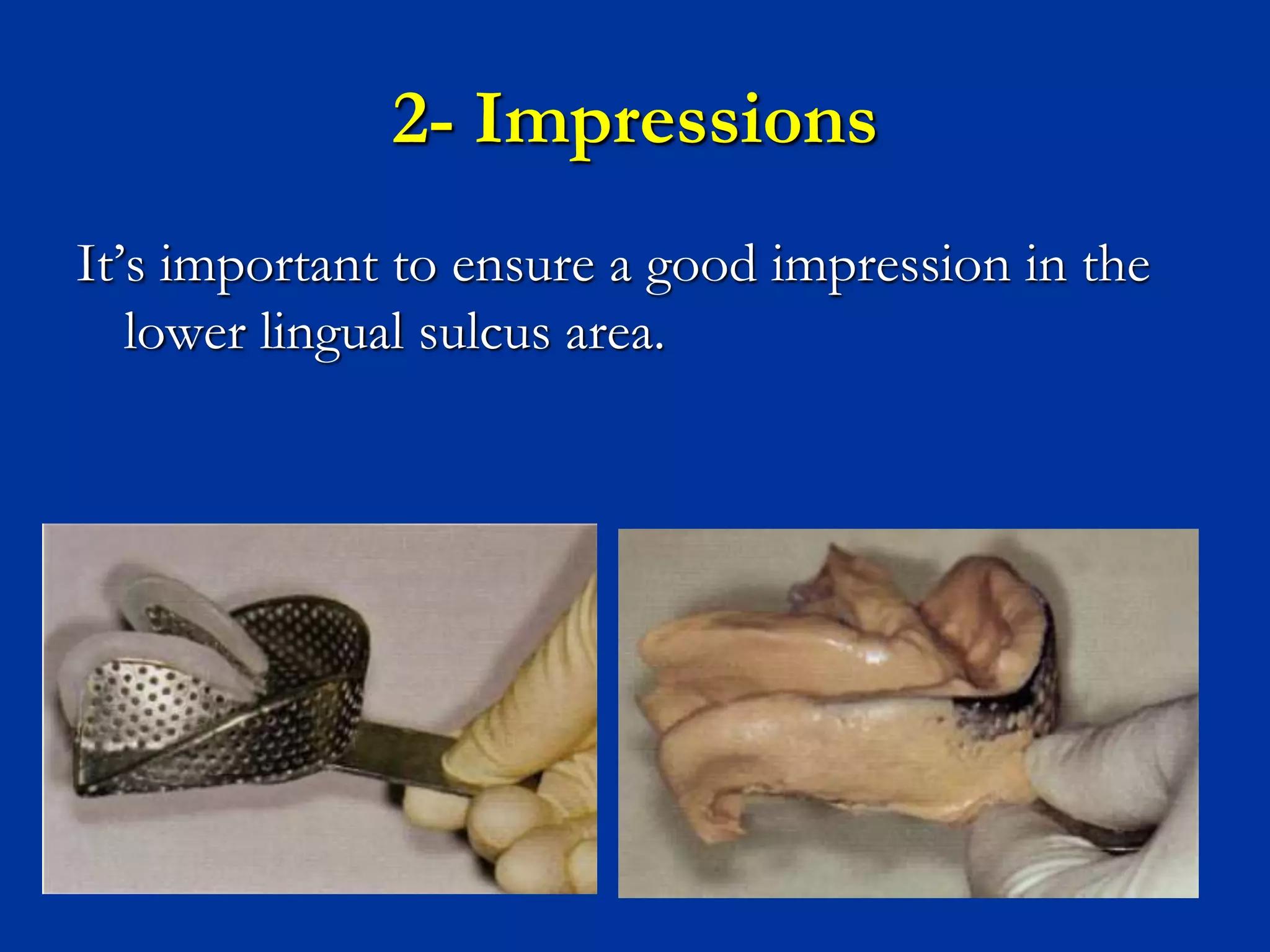 2- Impressions

It’s important to ensure a good impression in the lower lingual sulcus area.